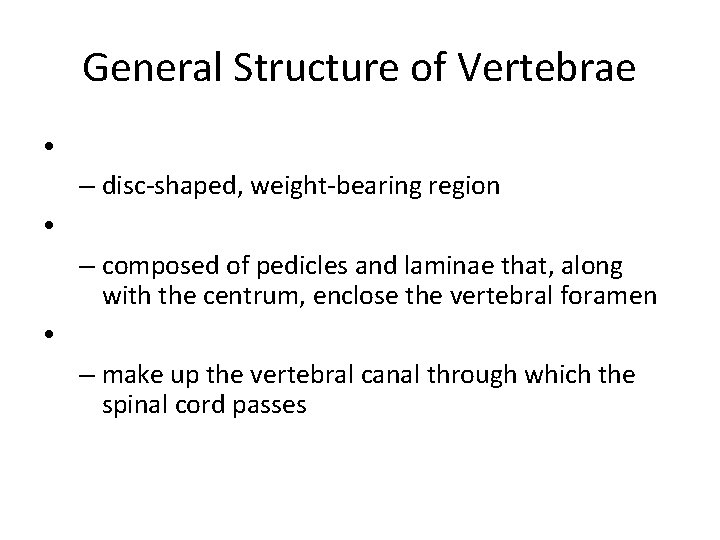 General Structure of Vertebrae

•

– disc-shaped, weight-bearing region

•

– composed of pedicles and laminae that, along with the centrum, enclose the vertebral foramen

•

– make up the vertebral canal through which the spinal cord passes